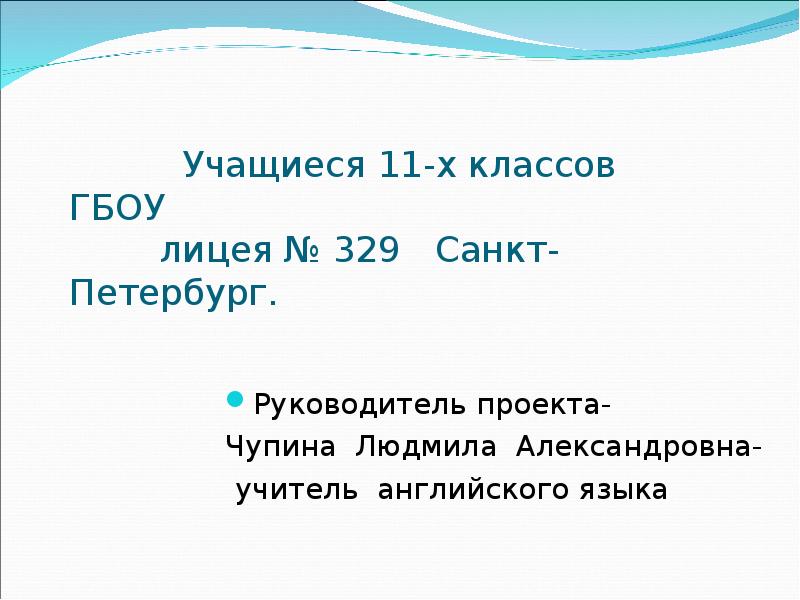 Учащиеся 11-х классов ГБОУ
лицея № 329 Санкт-Петербург.

Руководитель проекта-
Чупина Людмила Александровна-
учитель английского языка